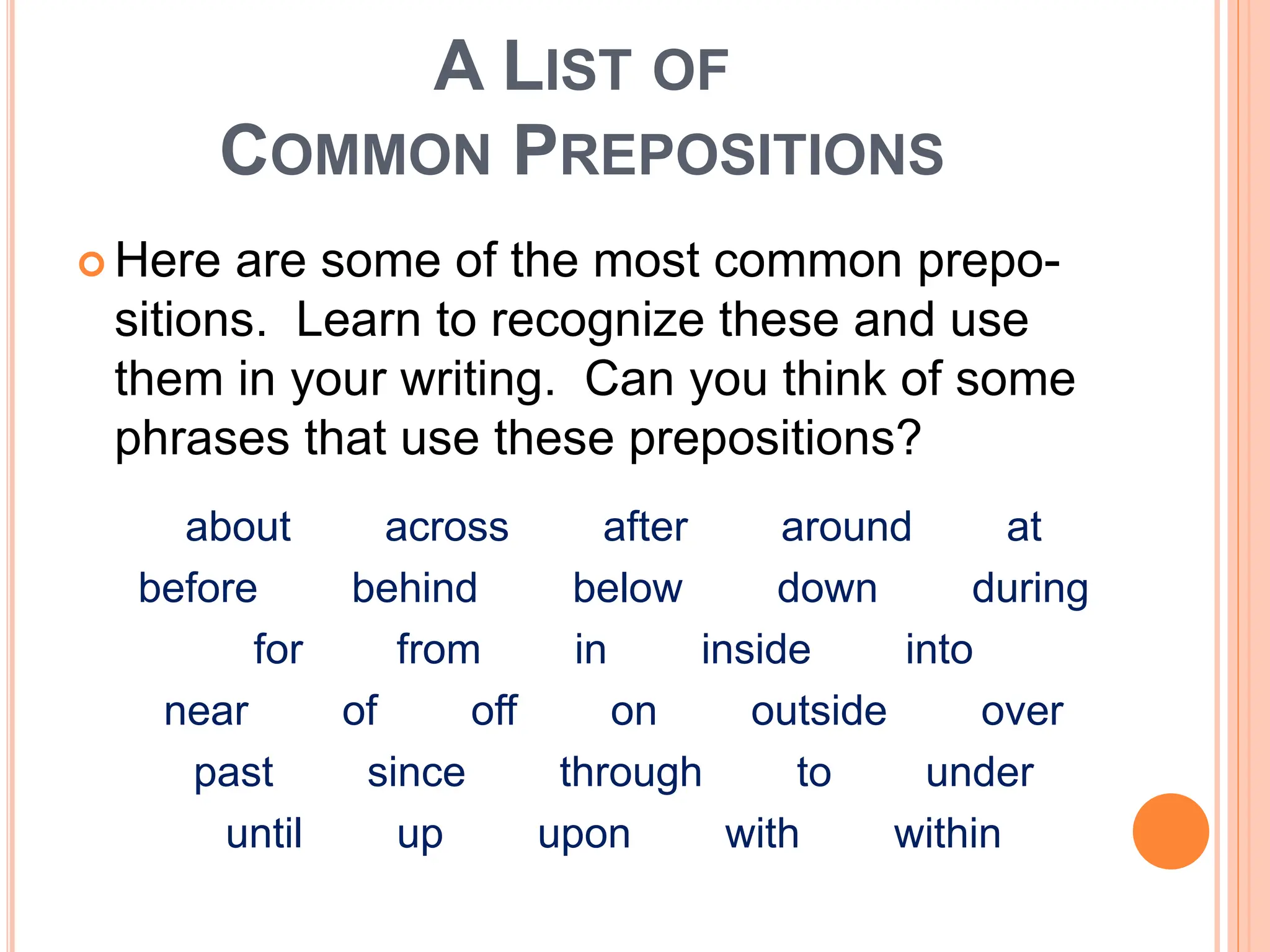 A LIST OF
COMMON PREPOSITIONS

Here are some of the most common prepositions. Learn to recognize these and use them in your writing. Can you think of some phrases that use these prepositions?

about across after around at
before behind below down during
for from in inside into
near of off on outside over
past since through to under
until up upon with within